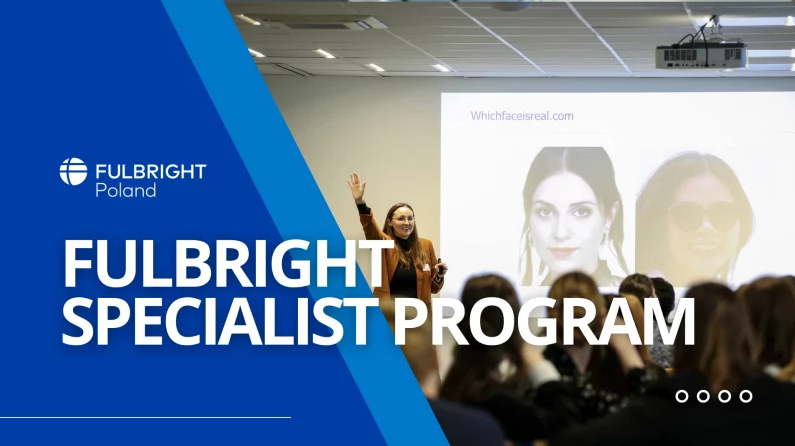 FULBRIGHT
Poland

Whichfaceisreal.com

FULBRIGHT SPECIALIST PROGRAM